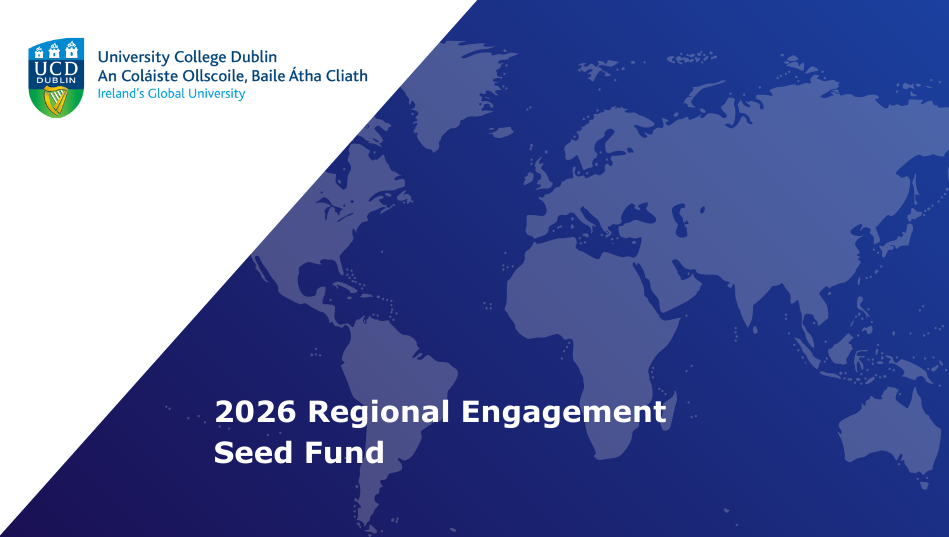 UCD
DUBLIN

University College Dublin
An Coláiste Ollscoile, Baile Átha Cliath
Ireland's Global University

2026 Regional Engagement Seed Fund